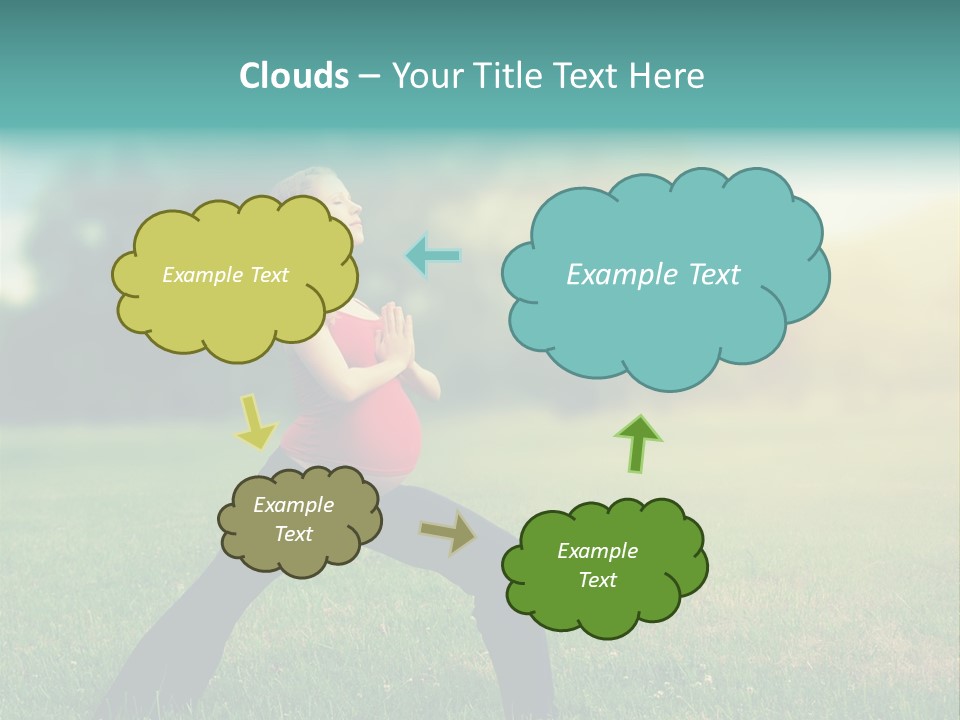 Clouds – Your Title Text Here

Example Text

Example Text

Example Text

Example Text